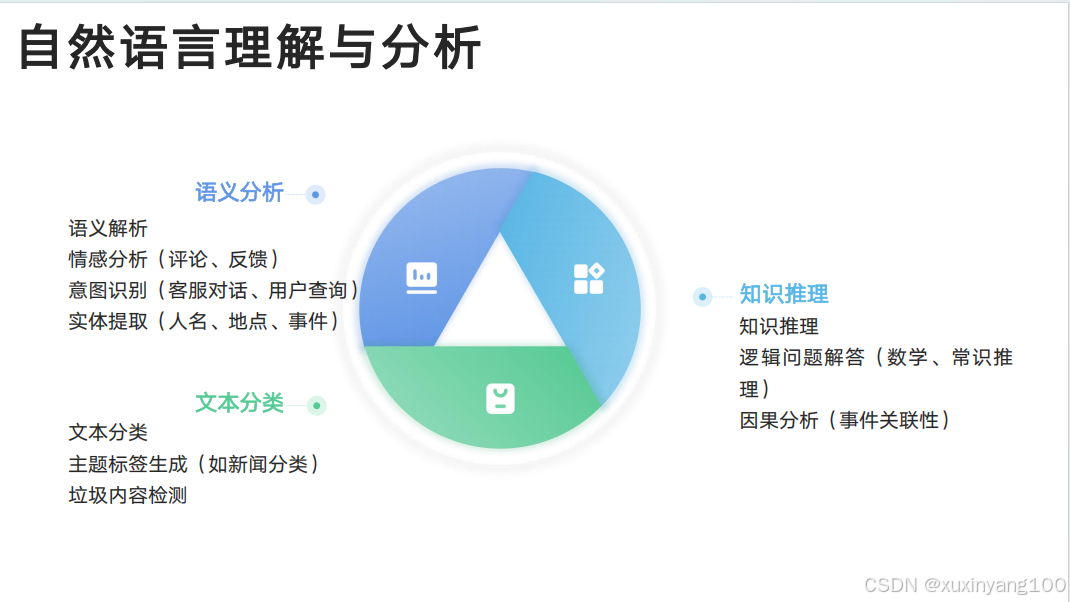 自然语言理解与分析

语义分析

语义解析
情感分析（评论、反馈）
意图识别（客服对话、用户查询）
实体提取（人名、地点、事件）

文本分类

文本分类
主题标签生成（如新闻分类）
垃圾内容检测

知识推理

知识推理
逻辑问题解答（数学、常识推理）
因果分析（事件关联性）

CSDN @xuxinyang100